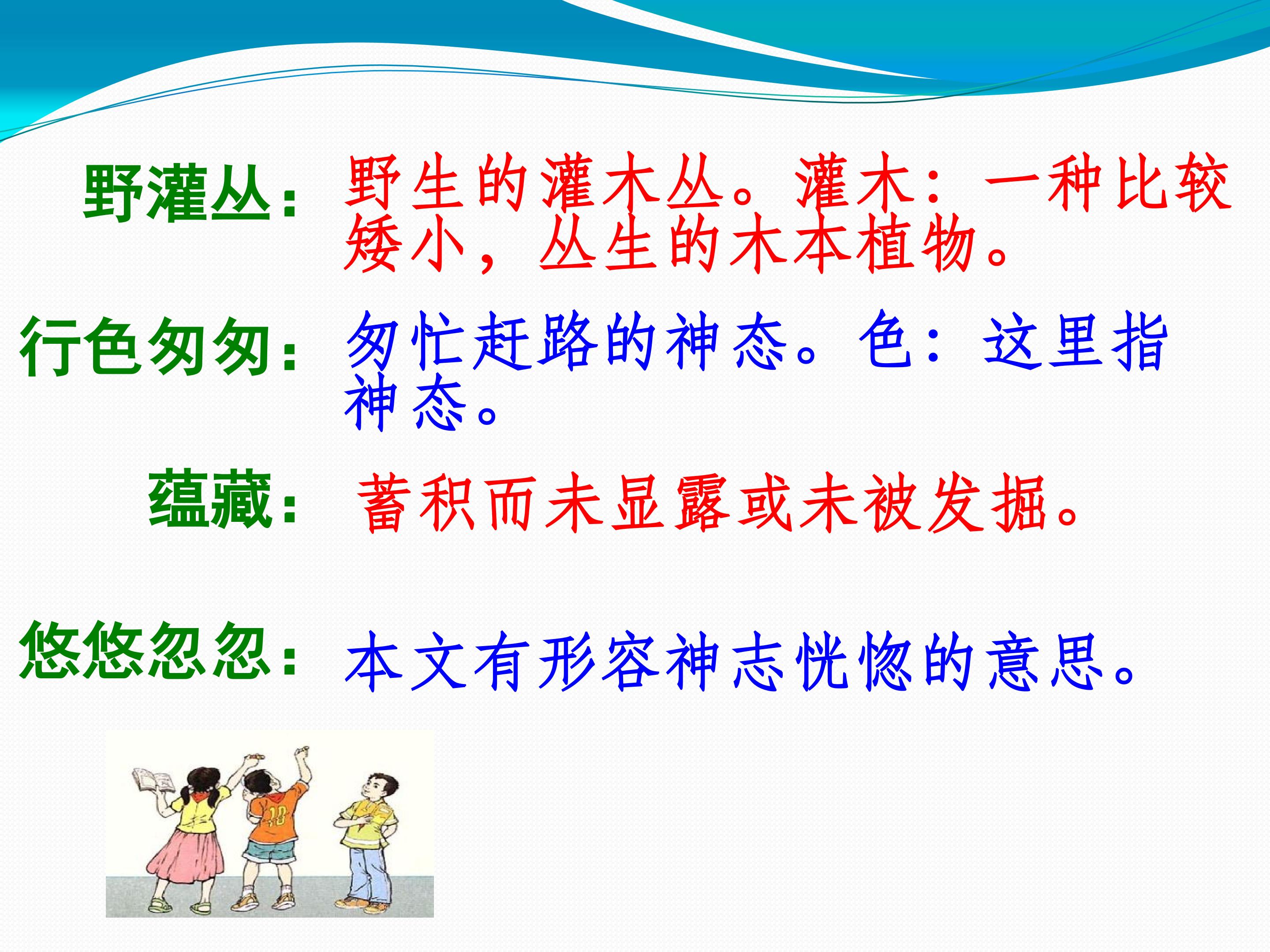 野灌丛：野生的灌木丛。灌木：一种比较矮小，丛生的木本植物。

行色匆匆：匆忙赶路的神态。色：这里指神态。

蕴藏：蓄积而未显露或未被发掘。

悠悠忽忽：本文有形容神志恍惚的意思。